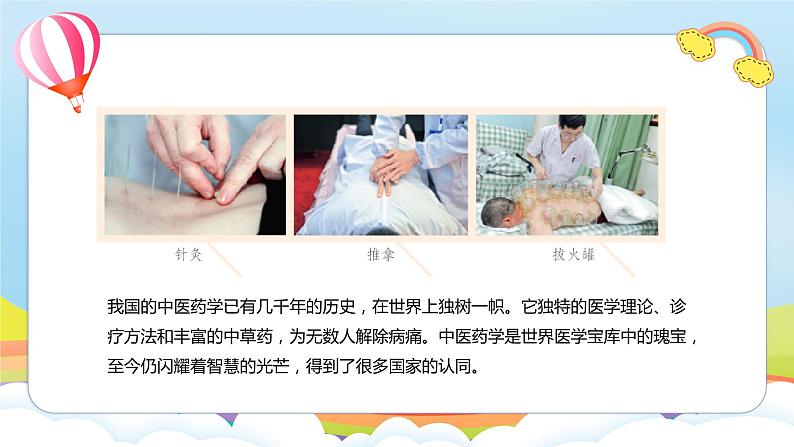 针灸

推拿

拔火罐

我国的中医药学已有几千年的历史，在世界上独树一帜。它独特的医学理论、诊疗方法和丰富的中草药，为无数人解除病痛。中医药学是世界医学宝库中的瑰宝，至今仍闪耀着智慧的光芒，得到了很多国家的认同。